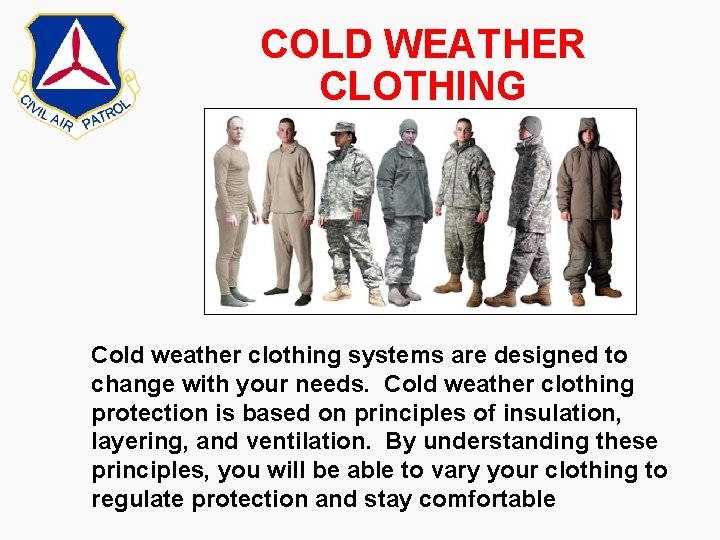 CIVIL AIR PATROL

COLD WEATHER CLOTHING

Cold weather clothing systems are designed to change with your needs. Cold weather clothing protection is based on principles of insulation, layering, and ventilation. By understanding these principles, you will be able to vary your clothing to regulate protection and stay comfortable